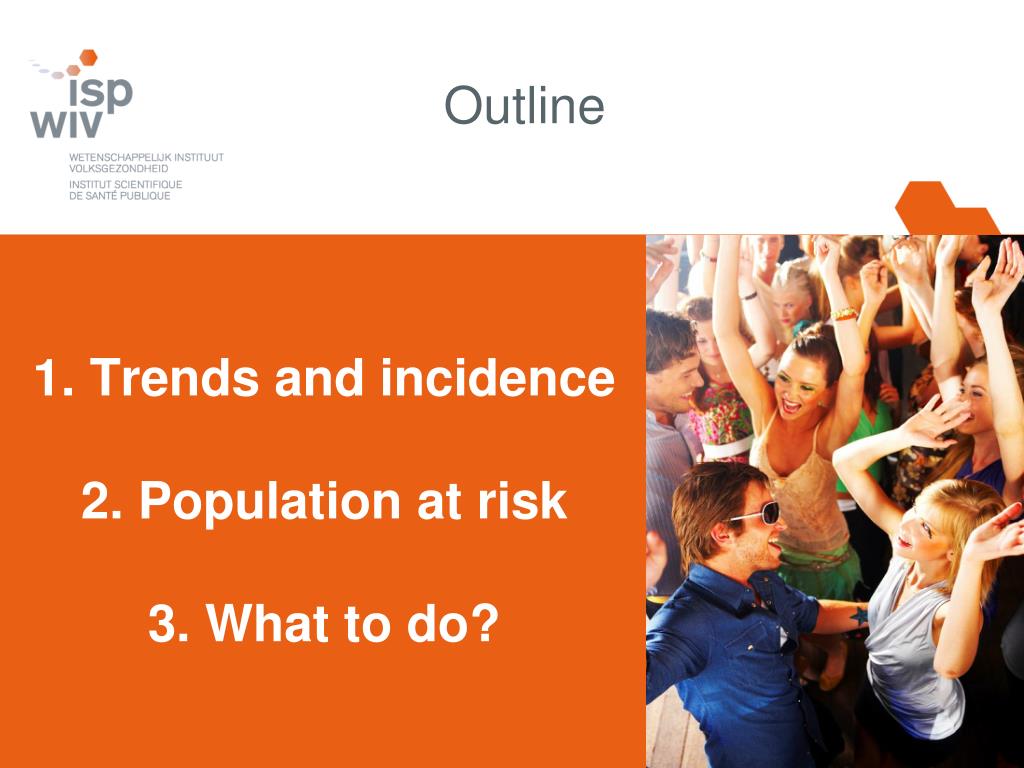 isp
wiv
WETENSCHAPPELIJK INSTITUUT
VOLKSGEZONDHEID
INSTITUT SCIENTIFIQUE
DE SANTÉ PUBLIQUE

Outline

1. Trends and incidence

2. Population at risk

3. What to do?